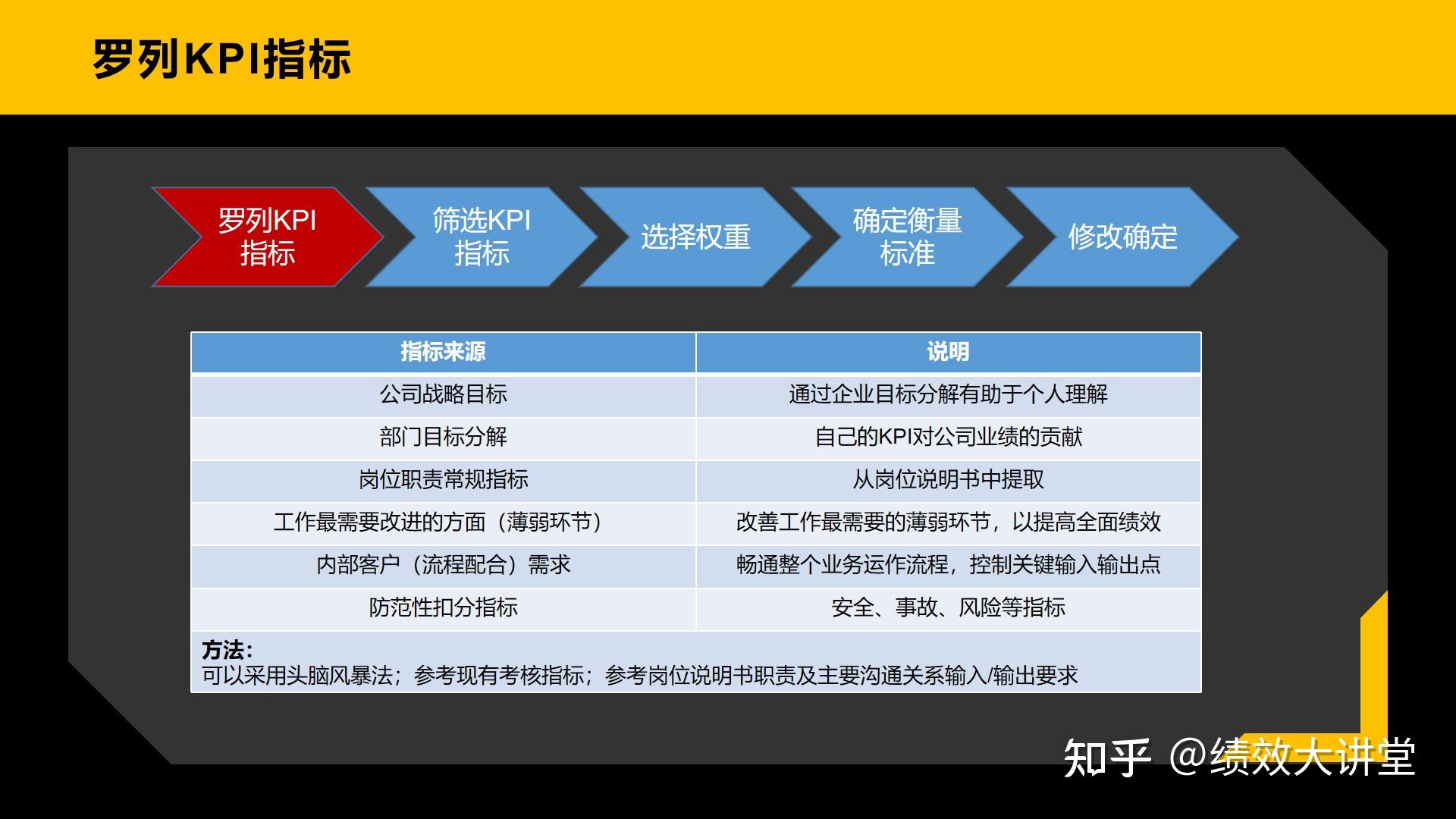 罗列KPI指标

罗列KPI指标

筛选KPI指标

选择权重

确定衡量标准

修改确定

| 指标来源 | 说明 |
|---|---|
| 公司战略目标 | 通过企业目标分解有助于个人理解 |
| 部门目标分解 | 自己的KPI对公司业绩的贡献 |
| 岗位职责常规指标 | 从岗位说明书中提取 |
| 工作最需要改进的方面（薄弱环节） | 改善工作最需要的薄弱环节，以提高全面绩效 |
| 内部客户（流程配合）需求 | 畅通整个业务运作流程，控制关键输入输出点 |
| 防范性扣分指标 | 安全、事故、风险等指标 |

方法：
可以采用头脑风暴法；参考现有考核指标；参考岗位说明书职责及主要沟通关系输入/输出要求

知乎 @绩效大讲堂